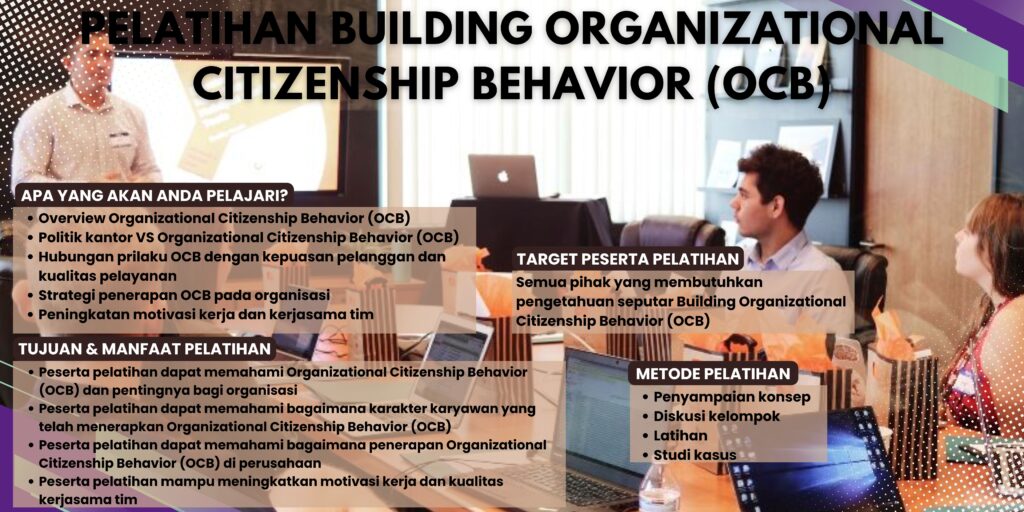 PELATIHAN BUILDING ORGANIZATIONAL CITIZENSHIP BEHAVIOR (OCB)

APA YANG AKAN ANDA PELAJARI?
• Overview Organizational Citizenship Behavior (OCB)
• Politik kantor VS Organizational Citizenship Behavior (OCB)
• Hubungan prilaku OCB dengan kepuasan pelanggan dan kualitas pelayanan
• Strategi penerapan OCB pada organisasi
• Peningkatan motivasi kerja dan kerjasama tim

TUJUAN & MANFAAT PELATIHAN
• Peserta pelatihan dapat memahami Organizational Citizenship Behavior (OCB) dan pentingnya bagi organisasi
• Peserta pelatihan dapat memahami bagaimana karakter karyawan yang telah menerapkan Organizational Citizenship Behavior (OCB)
• Peserta pelatihan dapat memahami bagaimana penerapan Organizational Citizenship Behavior (OCB) di perusahaan
• Peserta pelatihan mampu meningkatkan motivasi kerja dan kualitas kerjasama tim

TARGET PESERTA PELATIHAN
Semua pihak yang membutuhkan pengetahuan seputar Building Organizational Citizenship Behavior (OCB)

METODE PELATIHAN
• Penyampaian konsep
• Diskusi kelompok
• Latihan
• Studi kasus